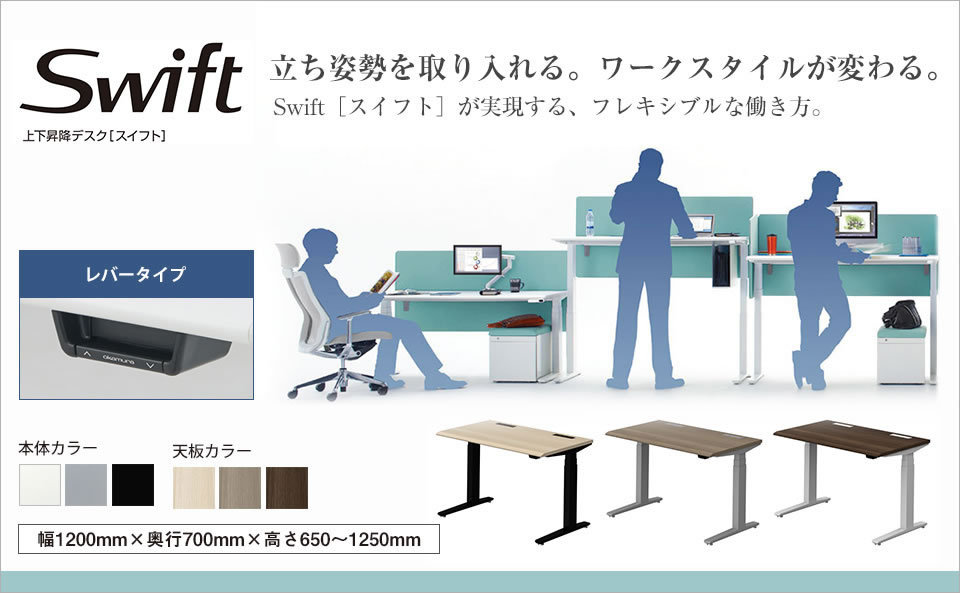 Swift
上下昇降デスク［スイフト］

立ち姿勢を取り入れる。ワークスタイルが変わる。
Swift［スイフト］が実現する、フレキシブルな働き方。

レバータイプ

okamura

本体カラー

天板カラー

幅1200mm×奥行700mm×高さ650～1250mm